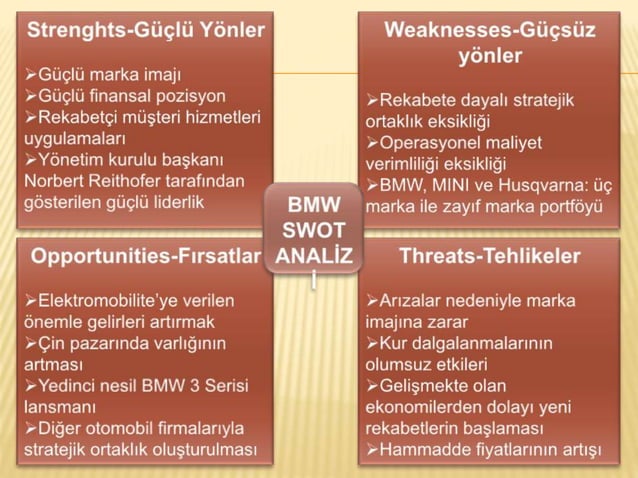 Strenghts-Güçlü Yönler

➢Güçlü marka imajı
➢Güçlü finansal pozisyon
➢Rekabetçi müşteri hizmetleri uygulamaları
➢Yönetim kurulu başkanı Norbert Reithofer tarafından gösterilen güçlü liderlik

Weaknesses-Güçsüz yönler

➢Rekabete dayalı stratejik ortaklık eksikliği
➢Operasyonel maliyet verimliliği eksikliği
➢BMW, MINI ve Husqvarna: üç marka ile zayıf marka portföyü

BMW SWOT ANALİZ I

Opportunities-Fırsatlar

➢Elektromobilite'ye verilen önemle gelirleri artırmak
➢Çin pazarında varlığının artması
➢Yedinci nesil BMW 3 Serisi lansmanı
➢Diğer otomobil firmalarıyla stratejik ortaklık oluşturulması

Threats-Tehlikeler

➢Arızalar nedeniyle marka imajına zarar
➢Kur dalgalanmalarının olumsuz etkileri
➢Gelişmekte olan ekonomilerden dolayı yeni rekabetlerin başlaması
➢Hammadde fiyatlarının artışı